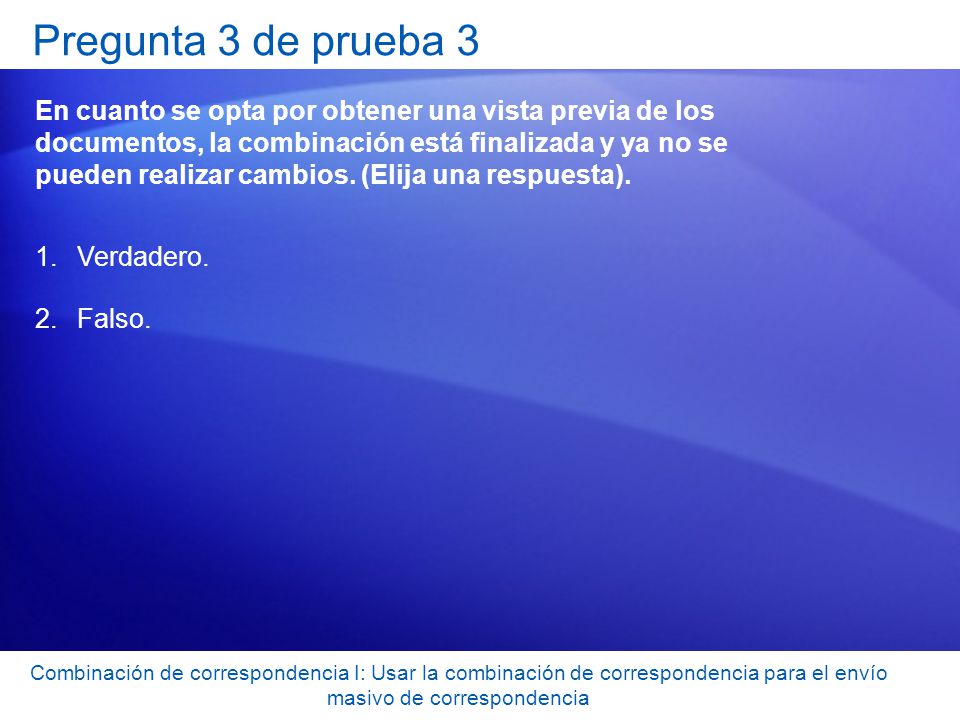 Pregunta 3 de prueba 3

En cuanto se opta por obtener una vista previa de los documentos, la combinación está finalizada y ya no se pueden realizar cambios. (Elija una respuesta).

1. Verdadero.

2. Falso.

Combinación de correspondencia I: Usar la combinación de correspondencia para el envío masivo de correspondencia